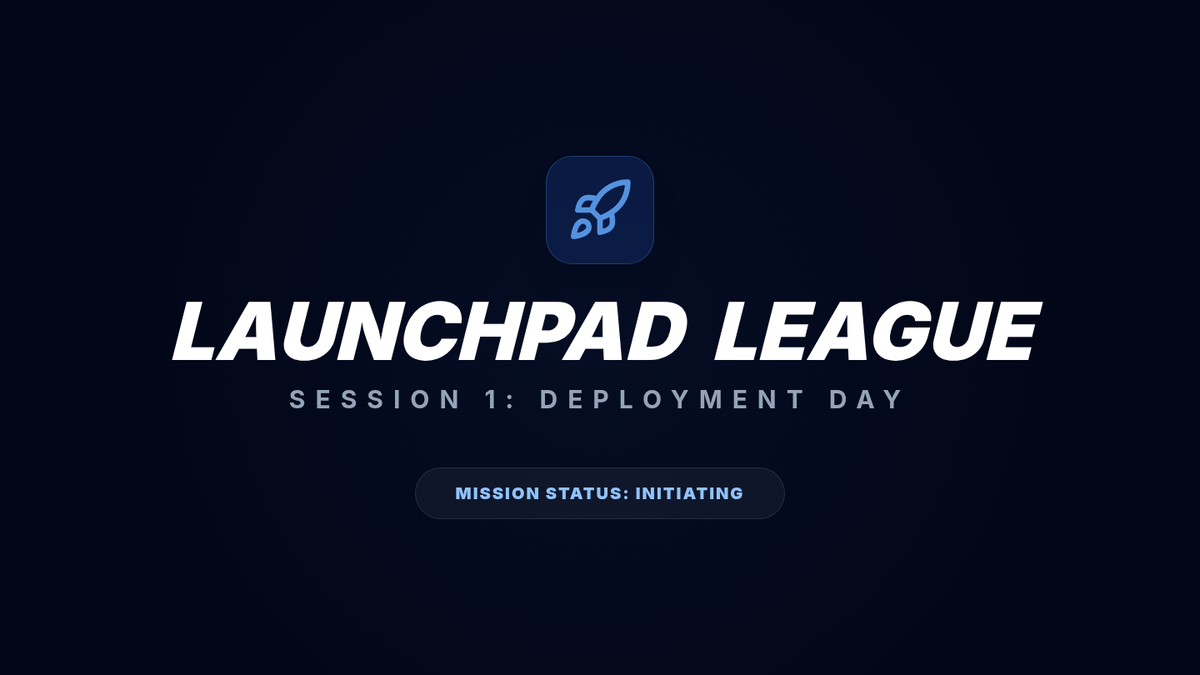 LAUNCHPAD LEAGUE

SESSION 1: DEPLOYMENT DAY

MISSION STATUS: INITIATING